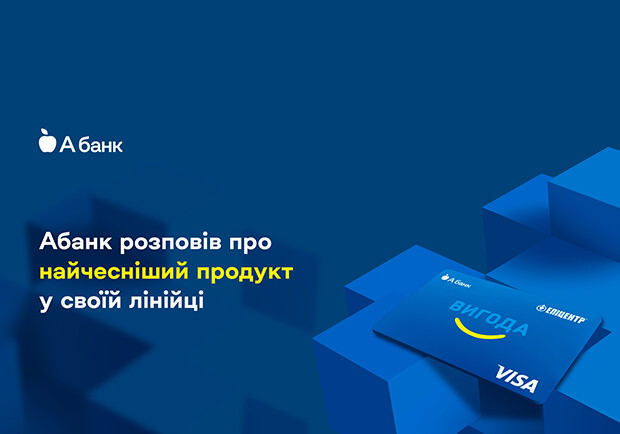 А банк

Абанк розповів про найчесніший продукт у своїй лінійці

А банк
ВИГОДА
ЕПІЦЕНТР
VISA